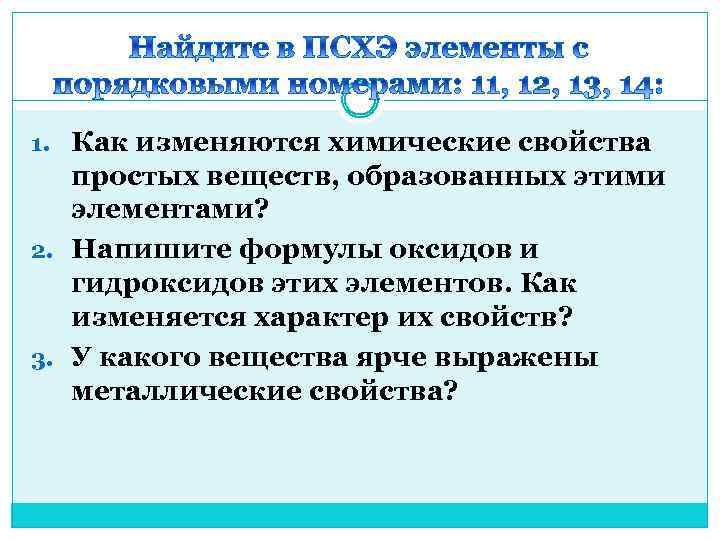 Найдите в ПСХЭ элементы с порядковыми номерами: 11, 12, 13, 14:

1. Как изменяются химические свойства простых веществ, образованных этими элементами?
2. Напишите формулы оксидов и гидроксидов этих элементов. Как изменяется характер их свойств?
3. У какого вещества ярче выражены металлические свойства?